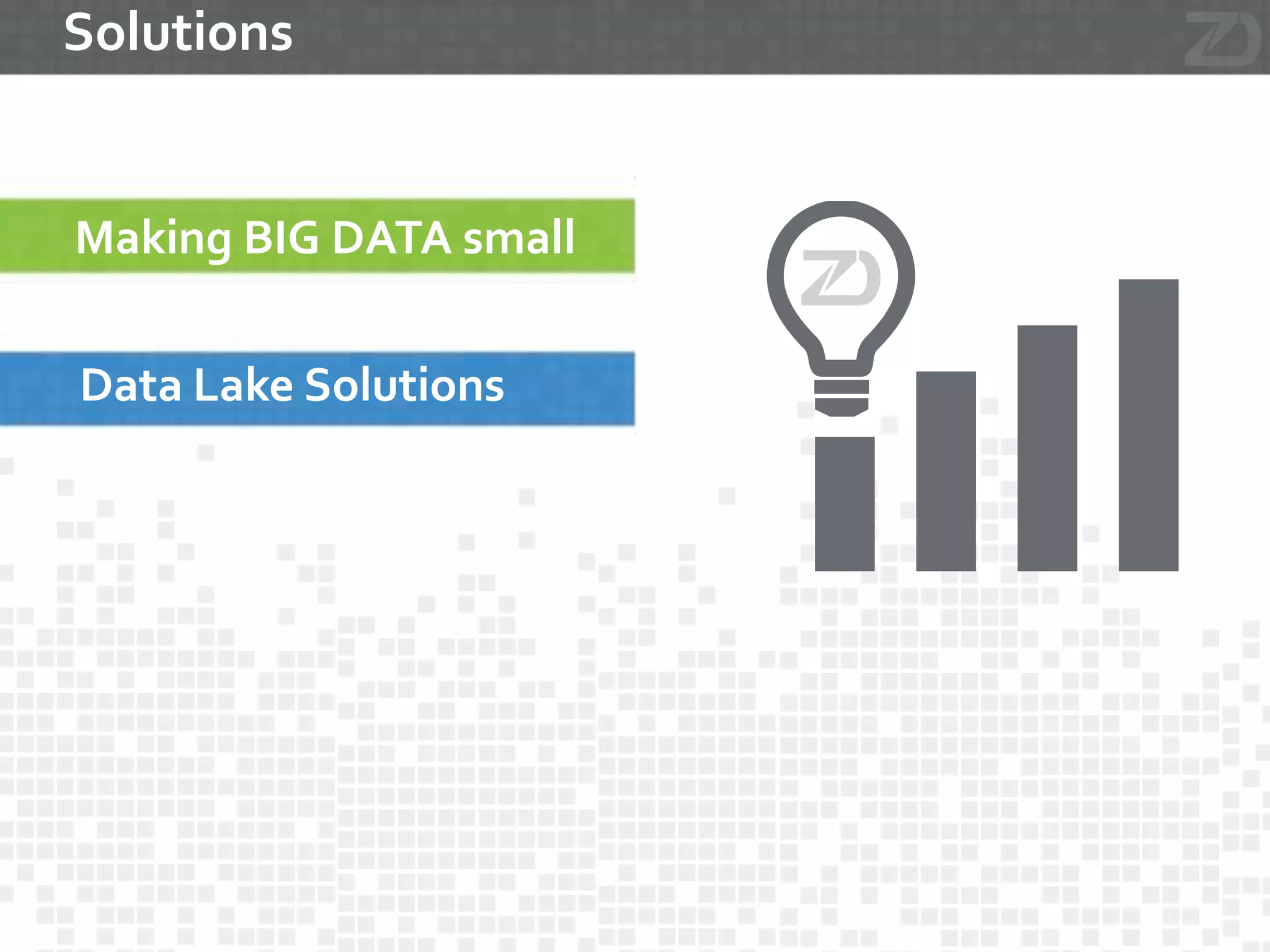 Solutions

ZD

Making BIG DATA small

Data Lake Solutions

ZD